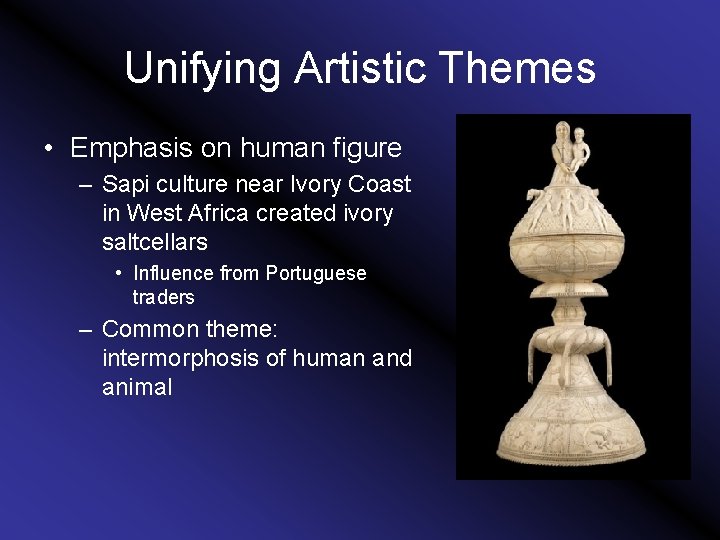 Unifying Artistic Themes

• Emphasis on human figure
– Sapi culture near Ivory Coast in West Africa created ivory saltcellars
• Influence from Portuguese traders
– Common theme: intermorphosis of human and animal